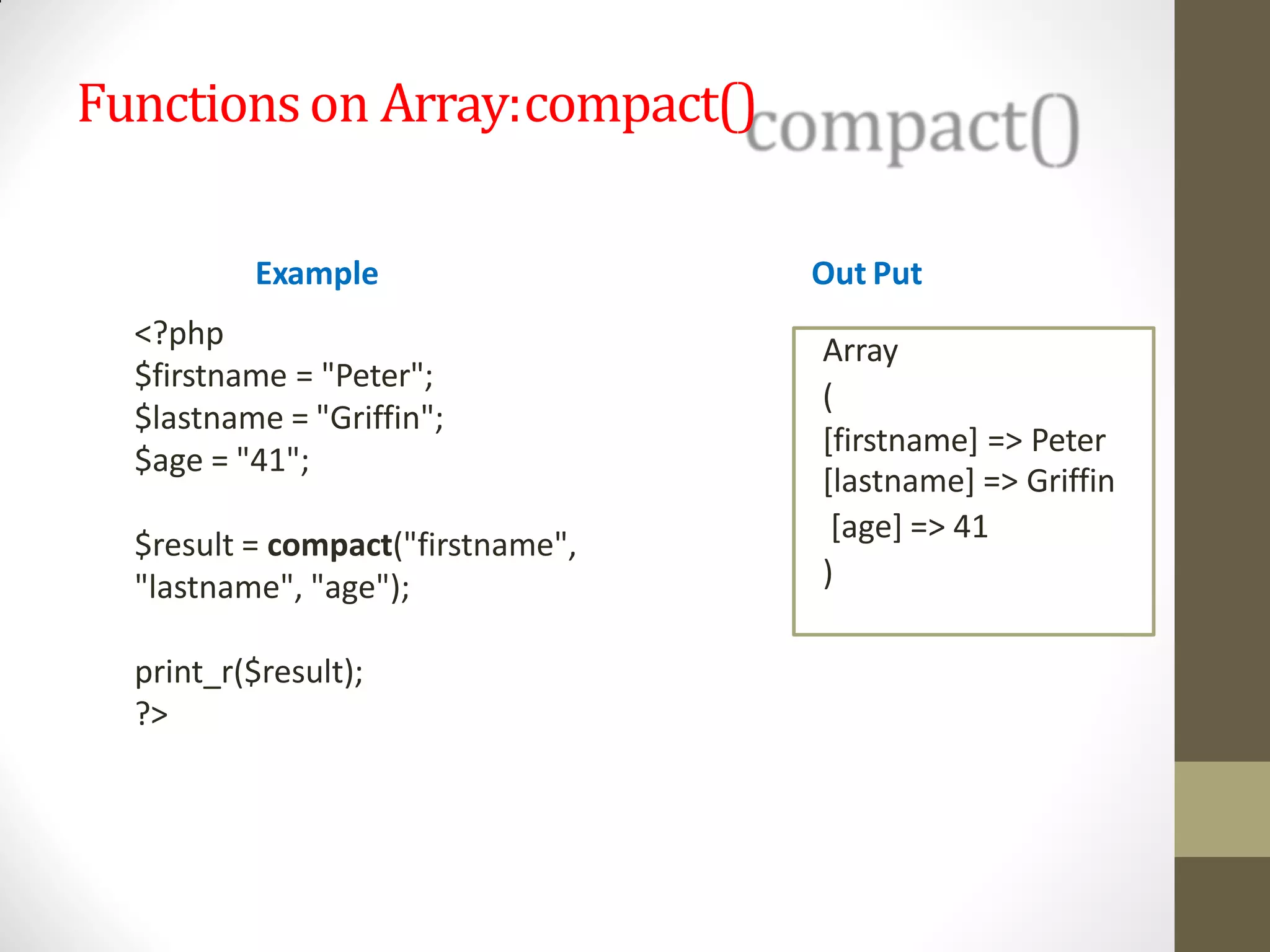 Functions on Array:compact() compact()

Example

<?php
$firstname = "Peter";
$lastname = "Griffin";
$age = "41";

$result = compact("firstname", "lastname", "age");

print_r($result);
?>

Out Put

Array
(
[firstname] => Peter
[lastname] => Griffin
[age] => 41
)